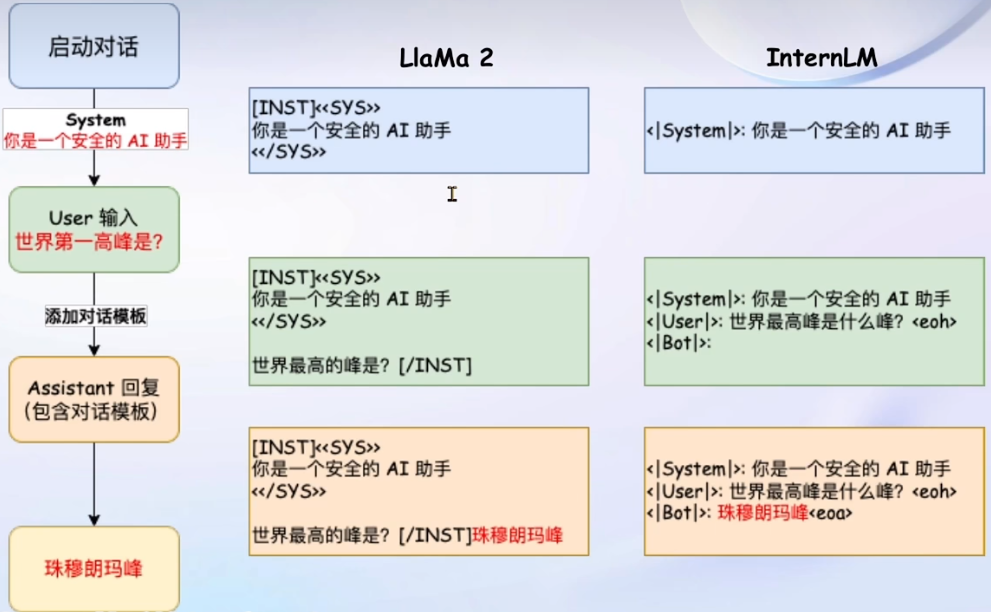 启动对话

System
你是一个安全的 AI 助手

User 输入
世界第一高峰是?

添加对话模板

Assistant 回复
(包含对话模板)

珠穆朗玛峰

LlaMa 2

[INST]<<SYS>>
你是一个安全的 AI 助手
<</SYS>>

[INST]<<SYS>>
你是一个安全的 AI 助手
<</SYS>>

世界最高的峰是? [/INST]

[INST]<<SYS>>
你是一个安全的 AI 助手
<</SYS>>

世界最高的峰是? [/INST]珠穆朗玛峰

InternLM

<|System|>: 你是一个安全的 AI 助手

<|System|>: 你是一个安全的 AI 助手
<|User|>: 世界最高峰是什么峰? <eoh>
<|Bot|>:

<|System|>: 你是一个安全的 AI 助手
<|User|>: 世界最高峰是什么峰? <eoh>
<|Bot|>: 珠穆朗玛峰<eoa>